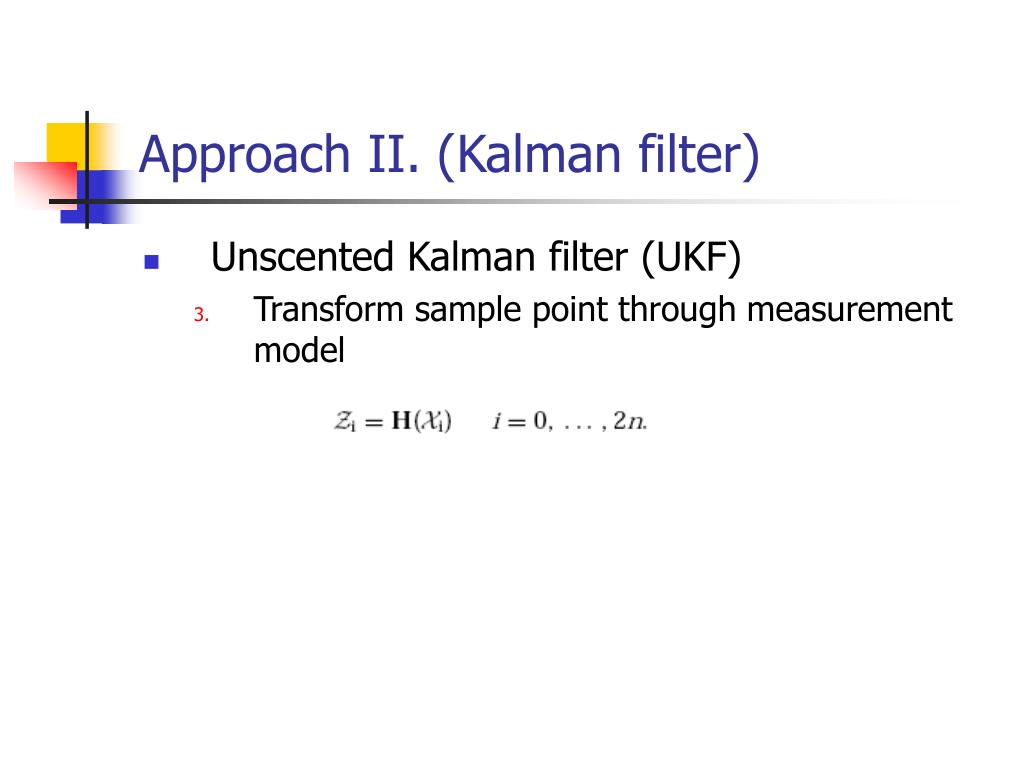 Approach II. (Kalman filter)

Unscented Kalman filter (UKF)

3. Transform sample point through measurement model

$\mathcal{Z}_i = \mathbf{H}(\mathcal{X}_i) \quad i = 0, \ldots, 2n.$